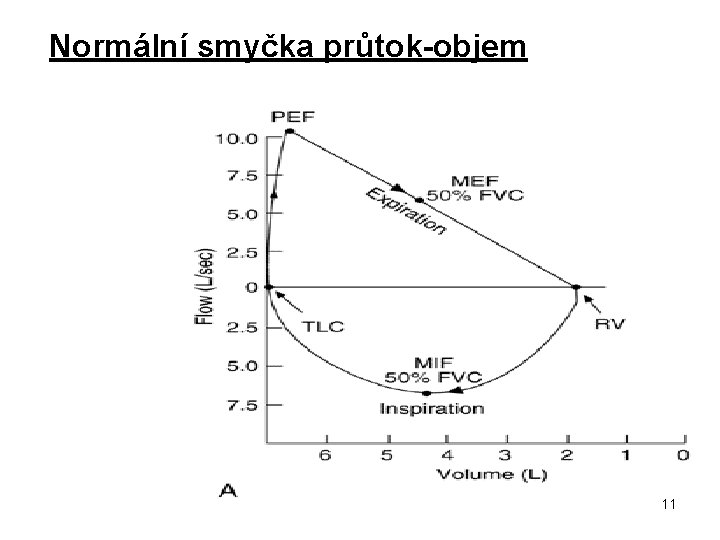 Normální smyčka průtok-objem

PEF
10.0
7.5
5.0
2.5
0
2.5
5.0
7.5
Flow (L/sec)
MEF
50% FVC
Expiration
TLC
RV
MIF
50% FVC
Inspiration
6 5 4 3 2 1 0
Volume (L)
A

11